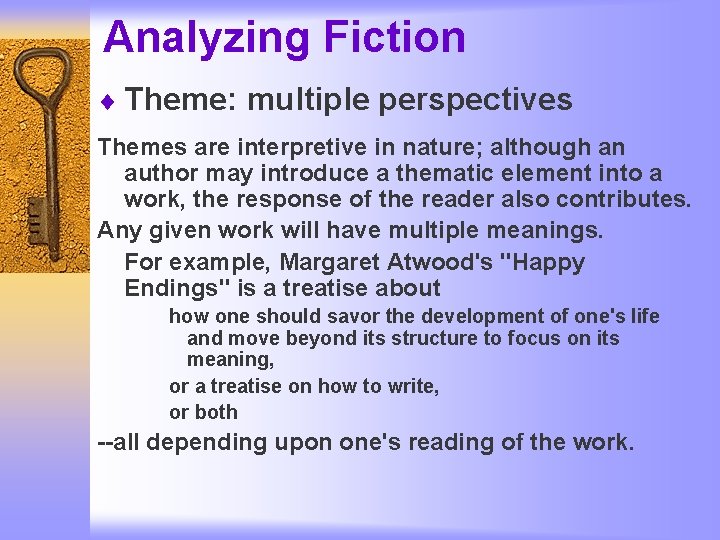 Analyzing Fiction

♦ Theme: multiple perspectives

Themes are interpretive in nature; although an author may introduce a thematic element into a work, the response of the reader also contributes.

Any given work will have multiple meanings.

For example, Margaret Atwood's "Happy Endings" is a treatise about

how one should savor the development of one's life and move beyond its structure to focus on its meaning,

or a treatise on how to write,

or both

--all depending upon one's reading of the work.